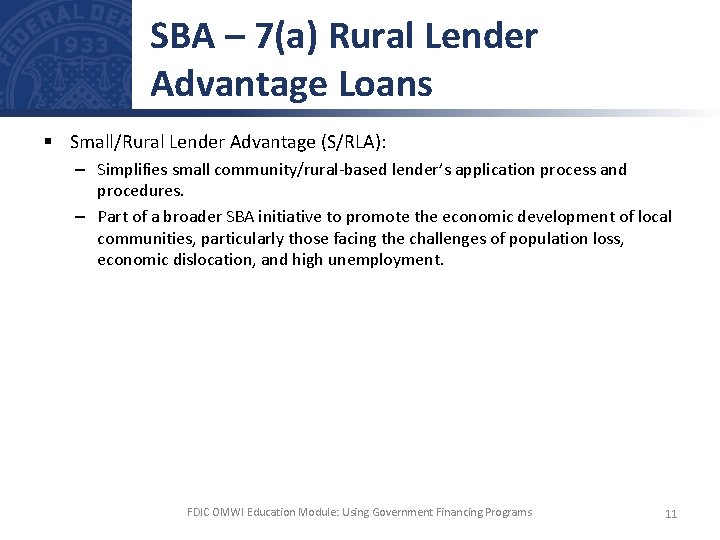 FEDERAL DEP 1933

SBA – 7(a) Rural Lender Advantage Loans

▪ Small/Rural Lender Advantage (S/RLA):

– Simplifies small community/rural-based lender's application process and procedures.

– Part of a broader SBA initiative to promote the economic development of local communities, particularly those facing the challenges of population loss, economic dislocation, and high unemployment.

FDIC OMWI Education Module: Using Government Financing Programs

11